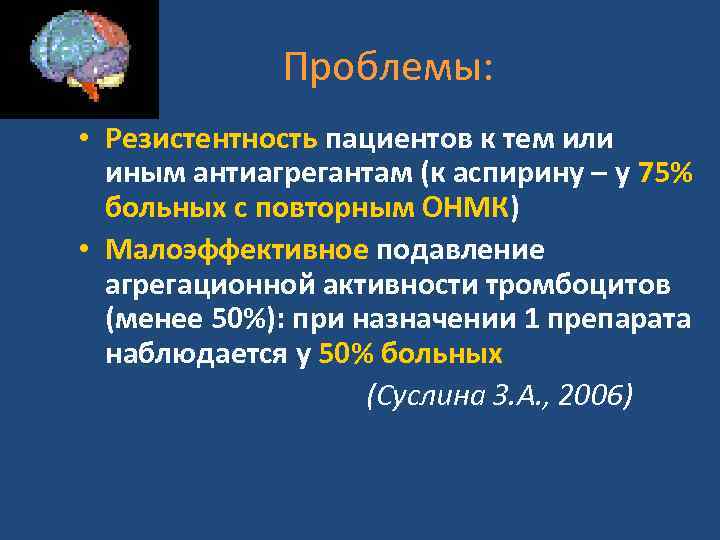 Проблемы:

• Резистентность пациентов к тем или иным антиагрегантам (к аспирину – у 75% больных с повторным ОНМК)

• Малоэффективное подавление агрегационной активности тромбоцитов (менее 50%): при назначении 1 препарата наблюдается у 50% больных

(Суслина З.А., 2006)